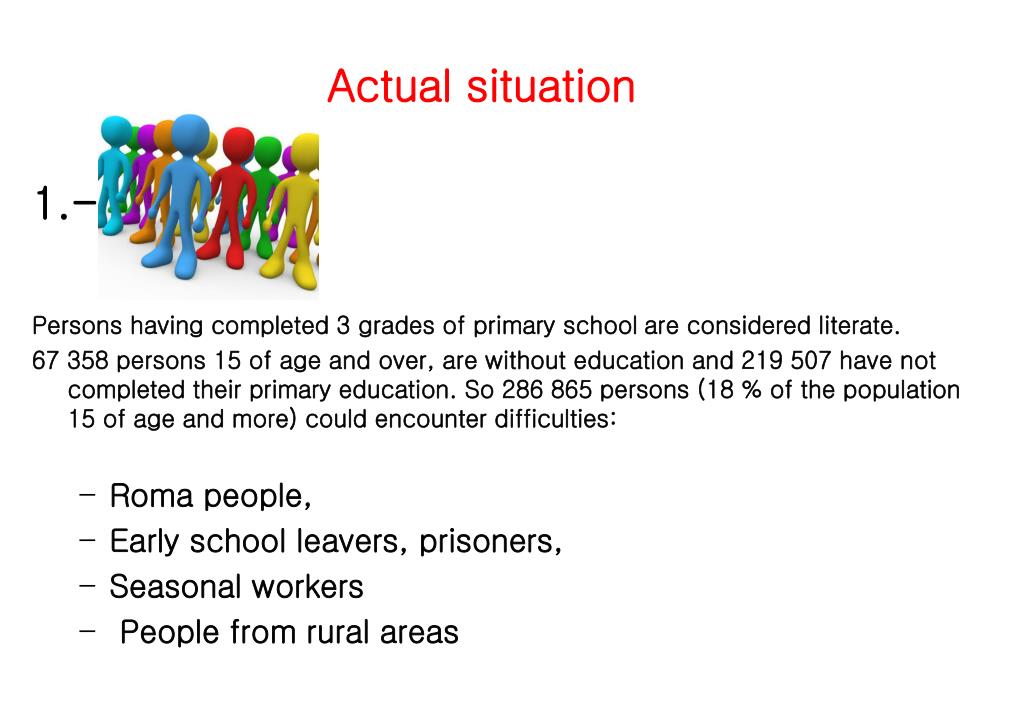 Actual situation

1.-

Persons having completed 3 grades of primary school are considered literate.

67 358 persons 15 of age and over, are without education and 219 507 have not completed their primary education. So 286 865 persons (18 % of the population 15 of age and more) could encounter difficulties:

- Roma people,
- Early school leavers, prisoners,
- Seasonal workers
- People from rural areas